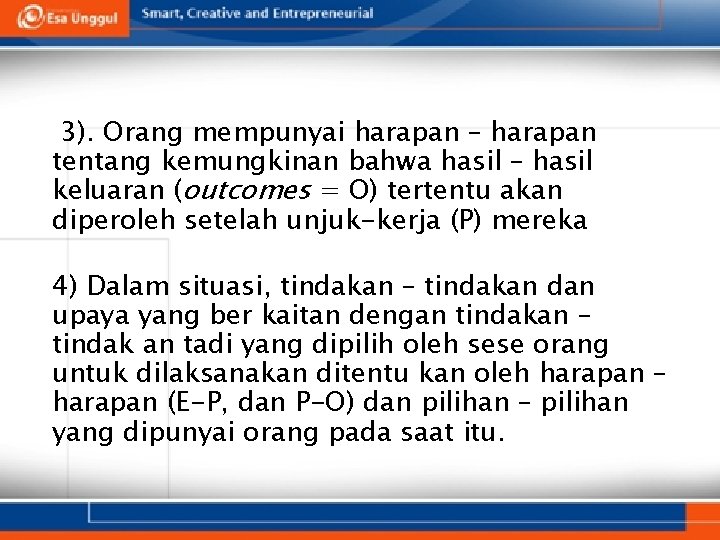 Esa Unggul Smart, Creative and Entrepreneurial

3). Orang mempunyai harapan – harapan tentang kemungkinan bahwa hasil – hasil keluaran (outcomes = O) tertentu akan diperoleh setelah unjuk-kerja (P) mereka

4) Dalam situasi, tindakan – tindakan dan upaya yang ber kaitan dengan tindakan – tindak an tadi yang dipilih oleh sese orang untuk dilaksanakan ditentu kan oleh harapan – harapan (E-P, dan P-O) dan pilihan – pilihan yang dipunyai orang pada saat itu.